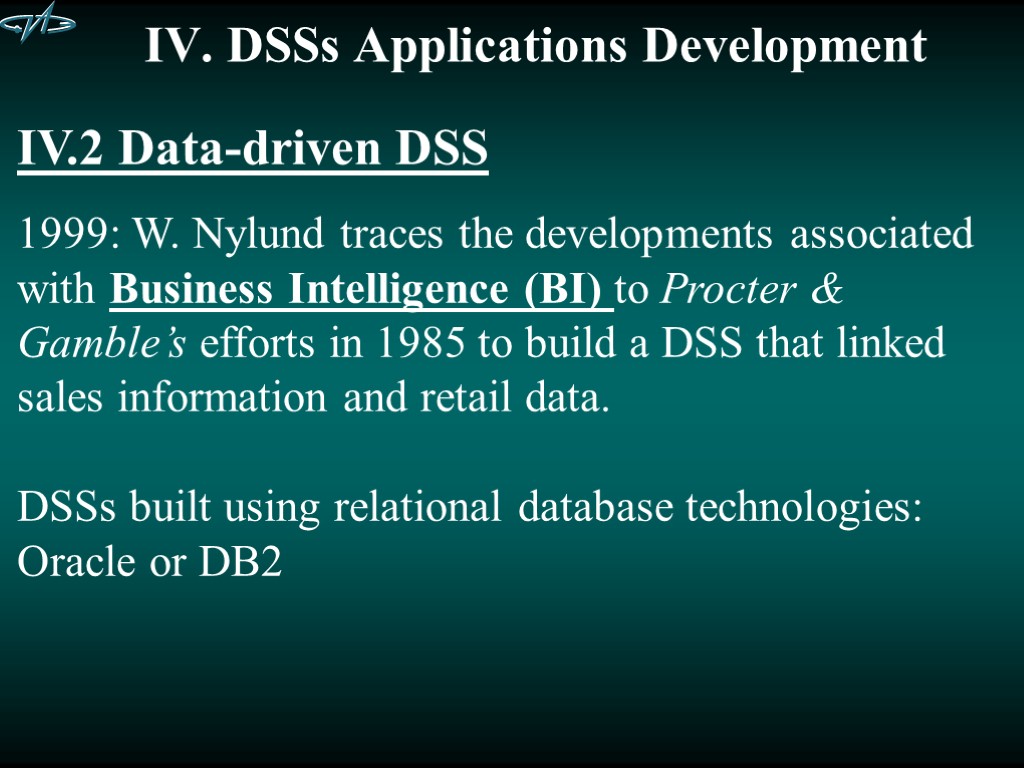 IV. DSSs Applications Development

IV.2 Data-driven DSS

1999: W. Nylund traces the developments associated with Business Intelligence (BI) to Procter & Gamble's efforts in 1985 to build a DSS that linked sales information and retail data.

DSSs built using relational database technologies: Oracle or DB2